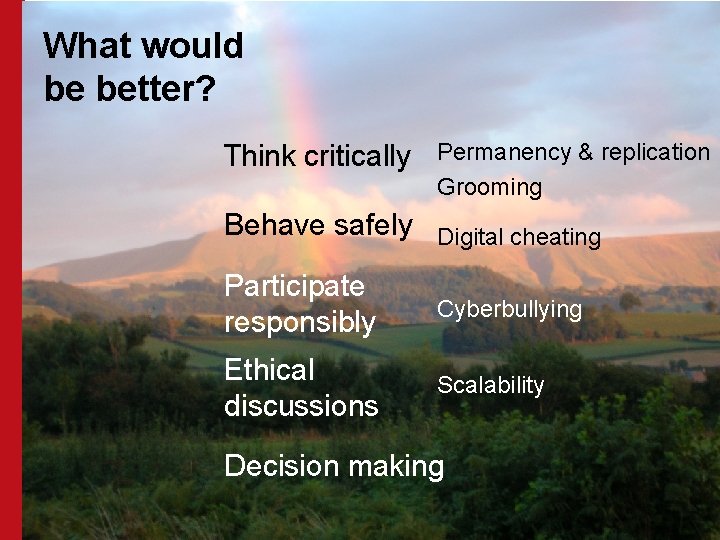 What would be better?

Think critically

Behave safely

Participate responsibly

Ethical discussions

Decision making

Permanency & replication

Grooming

Digital cheating

Cyberbullying

Scalability